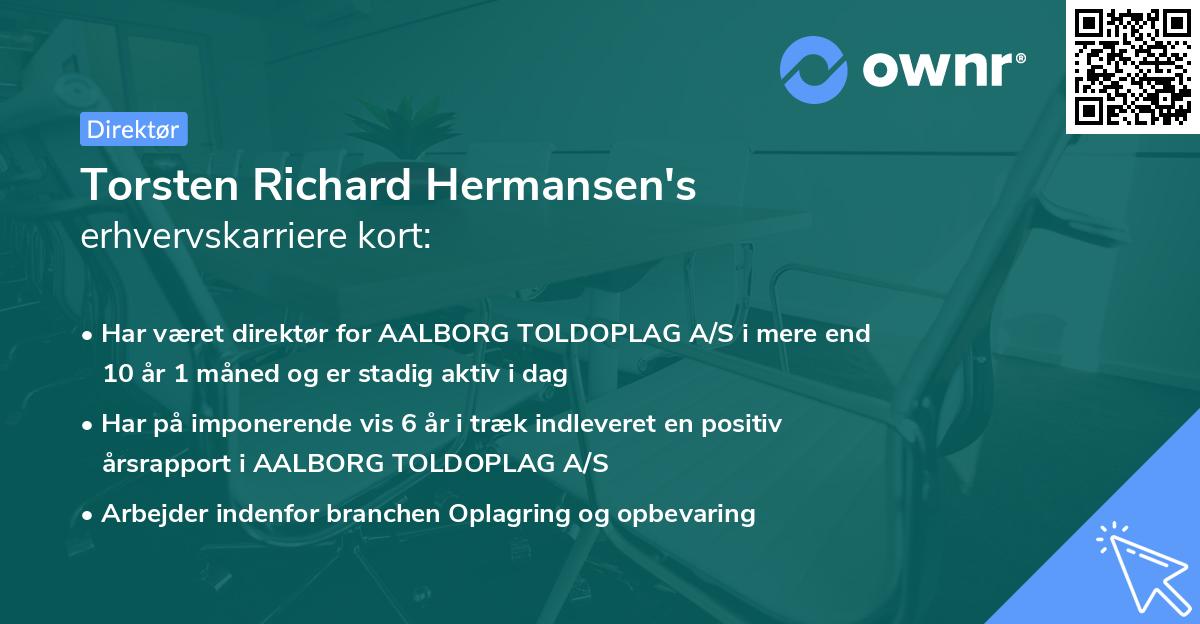 ownr®

Direktør

Torsten Richard Hermansen's
erhvervskarriere kort:

• Har været direktør for AALBORG TOLDOPLAG A/S i mere end 10 år 1 måned og er stadig aktiv i dag

• Har på imponerende vis 6 år i træk indleveret en positiv årsrapport i AALBORG TOLDOPLAG A/S

• Arbejder indenfor branchen Oplagring og opbevaring